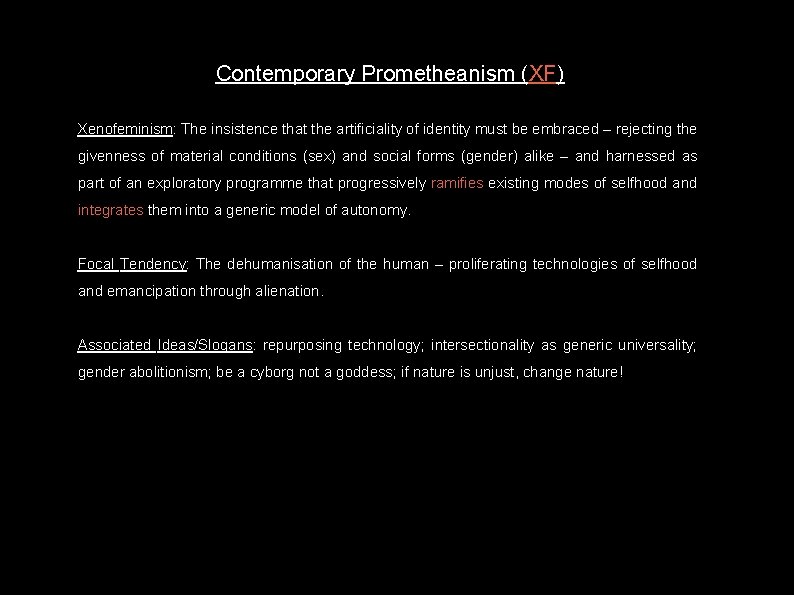 Contemporary Prometheanism (XF)

Xenofeminism: The insistence that the artificiality of identity must be embraced – rejecting the givenness of material conditions (sex) and social forms (gender) alike – and harnessed as part of an exploratory programme that progressively ramifies existing modes of selfhood and integrates them into a generic model of autonomy.

Focal Tendency: The dehumanisation of the human – proliferating technologies of selfhood and emancipation through alienation.

Associated Ideas/Slogans: repurposing technology; intersectionality as generic universality; gender abolitionism; be a cyborg not a goddess; if nature is unjust, change nature!